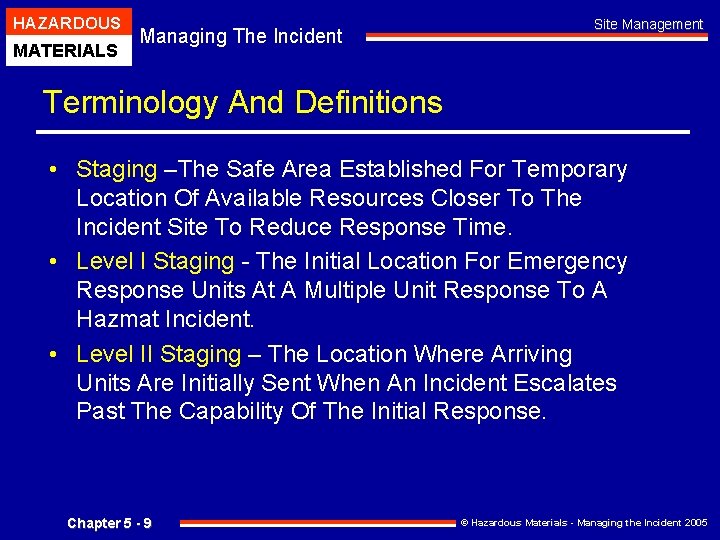 HAZARDOUS
MATERIALS

Managing The Incident

Site Management

Terminology And Definitions

• Staging –The Safe Area Established For Temporary Location Of Available Resources Closer To The Incident Site To Reduce Response Time.
• Level I Staging - The Initial Location For Emergency Response Units At A Multiple Unit Response To A Hazmat Incident.
• Level II Staging – The Location Where Arriving Units Are Initially Sent When An Incident Escalates Past The Capability Of The Initial Response.

Chapter 5 - 9

© Hazardous Materials - Managing the Incident 2005